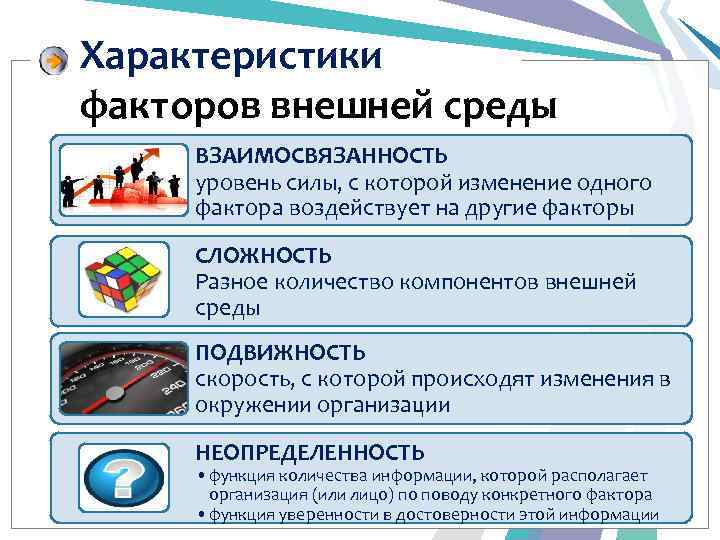 Характеристики факторов внешней среды

ВЗАИМОСВЯЗАННОСТЬ
уровень силы, с которой изменение одного фактора воздействует на другие факторы

СЛОЖНОСТЬ
Разное количество компонентов внешней среды

ПОДВИЖНОСТЬ
скорость, с которой происходят изменения в окружении организации

НЕОПРЕДЕЛЕННОСТЬ
• функция количества информации, которой располагает организация (или лицо) по поводу конкретного фактора
• функция уверенности в достоверности этой информации